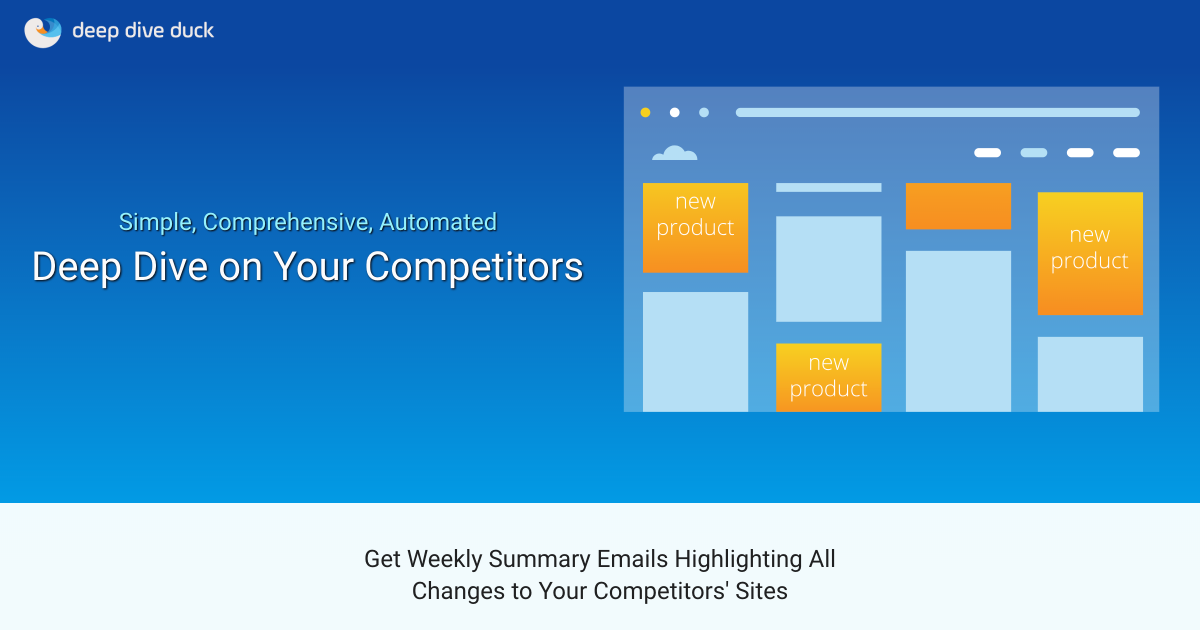 deep dive duck

Simple, Comprehensive, Automated

Deep Dive on Your Competitors

new product

new product

new product

Get Weekly Summary Emails Highlighting All Changes to Your Competitors' Sites